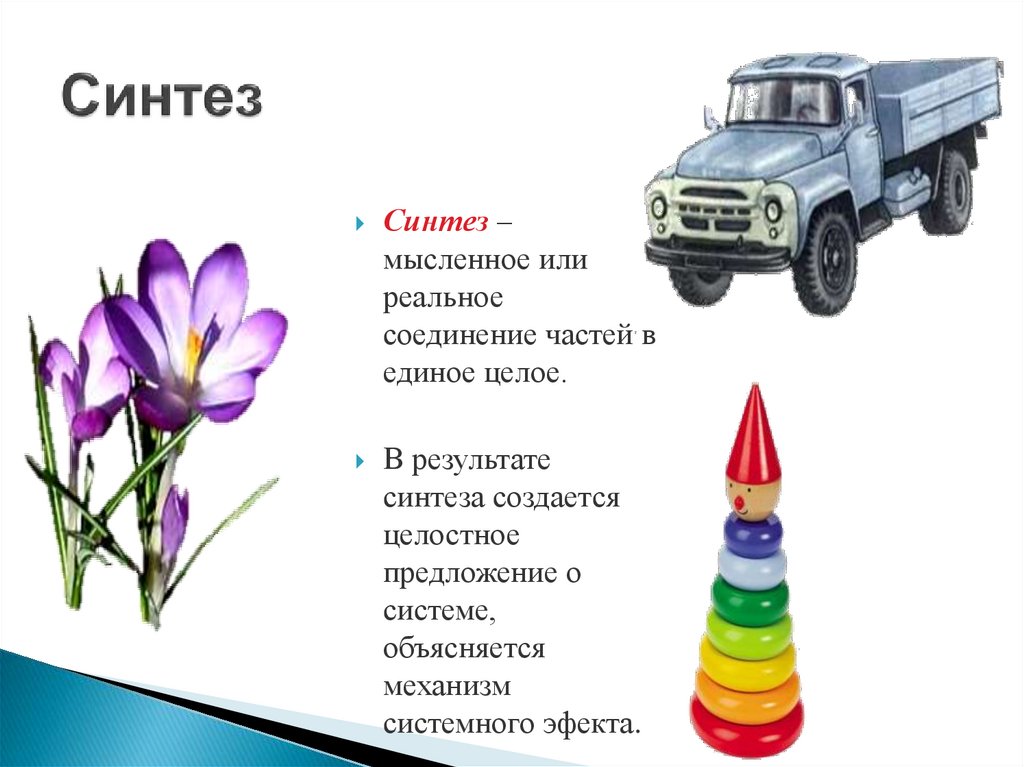 Синтез

Синтез – мысленное или реальное соединение частей в единое целое.

В результате синтеза создается целостное предложение о системе, объясняется механизм системного эфекта.